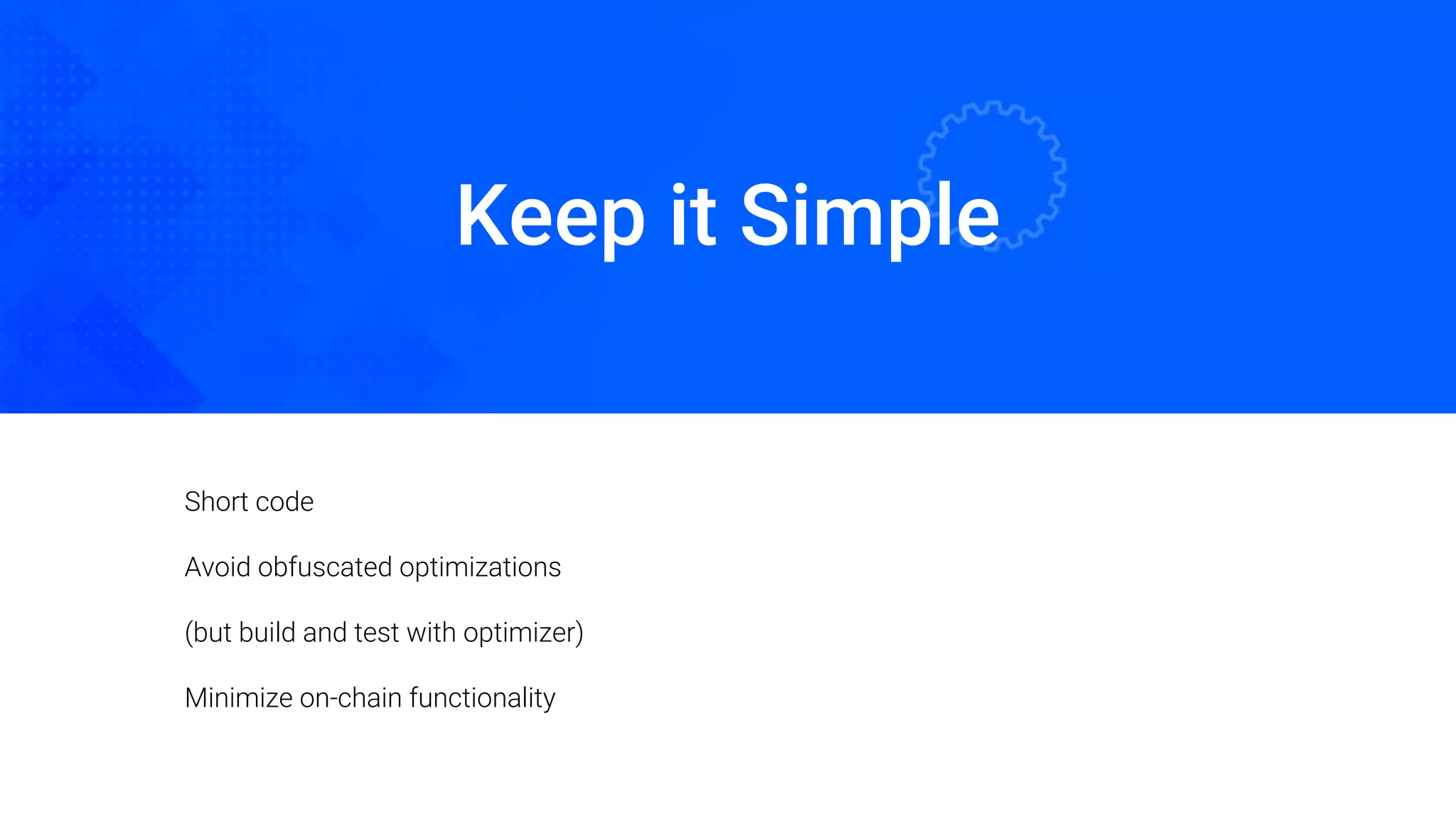 Keep it Simple

Short code

Avoid obfuscated optimizations

(but build and test with optimizer)

Minimize on-chain functionality